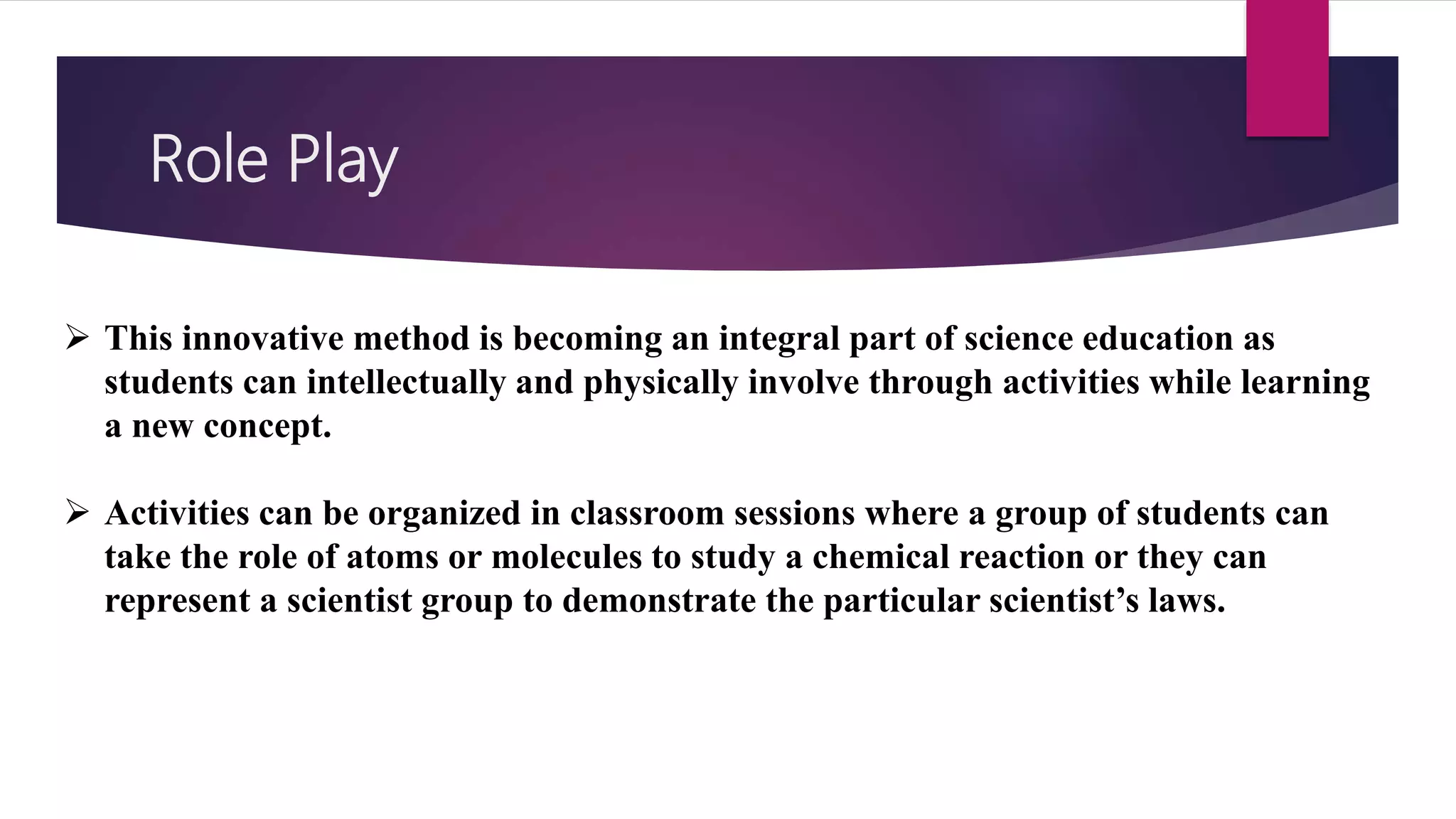 Role Play

➢ This innovative method is becoming an integral part of science education as students can intellectually and physically involve through activities while learning a new concept.

➢ Activities can be organized in classroom sessions where a group of students can take the role of atoms or molecules to study a chemical reaction or they can represent a scientist group to demonstrate the particular scientist’s laws.